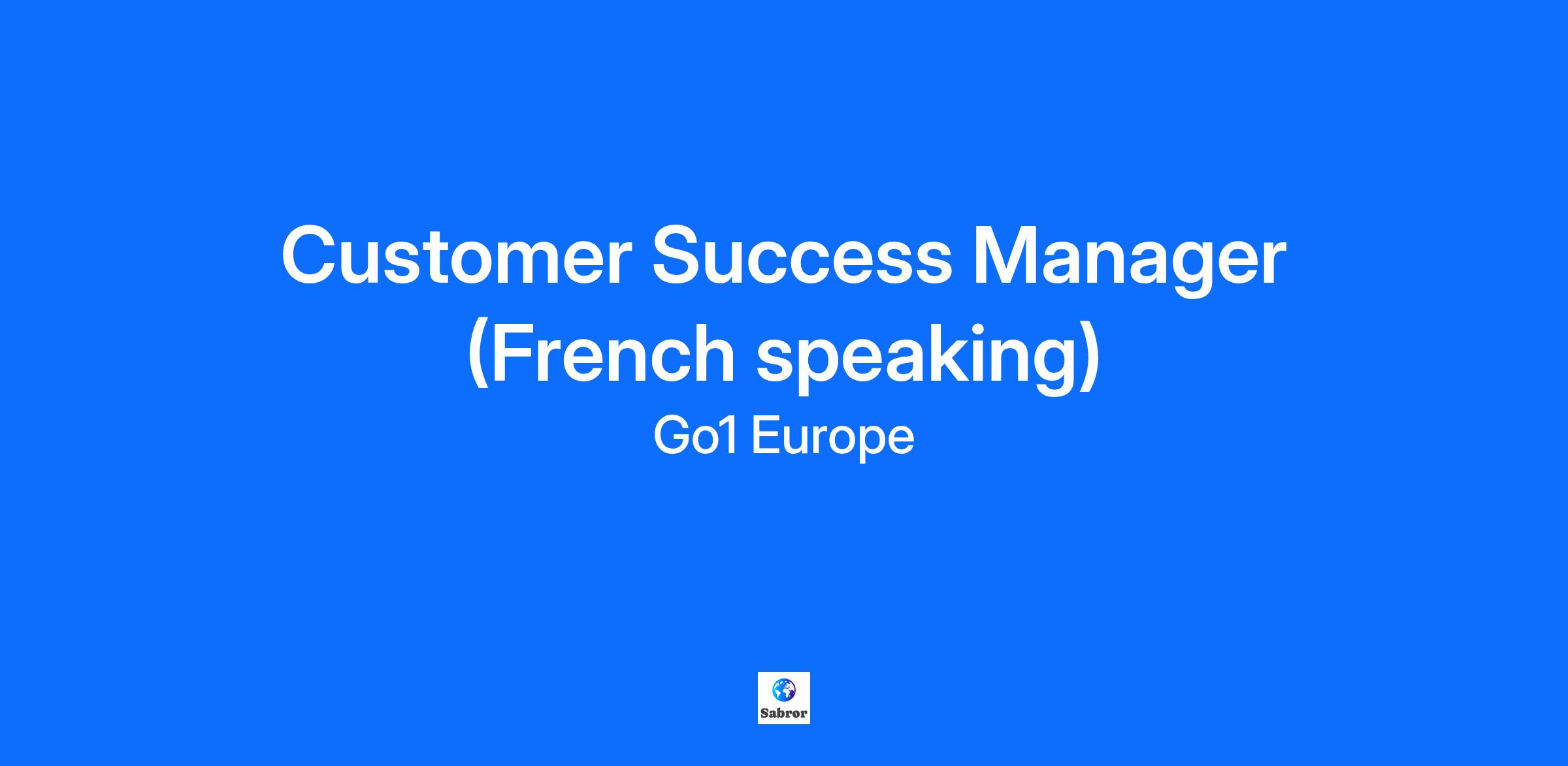 Customer Success Manager (French speaking)
Go1 Europe

Sabror